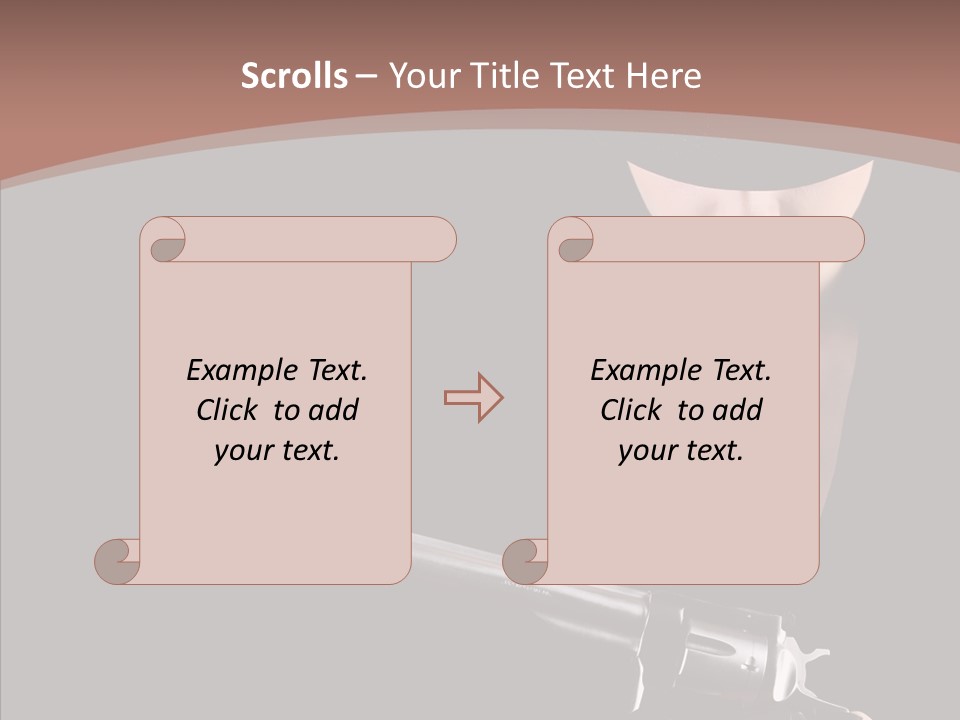 Scrolls – Your Title Text Here

Example Text. Click to add your text.

Example Text. Click to add your text.